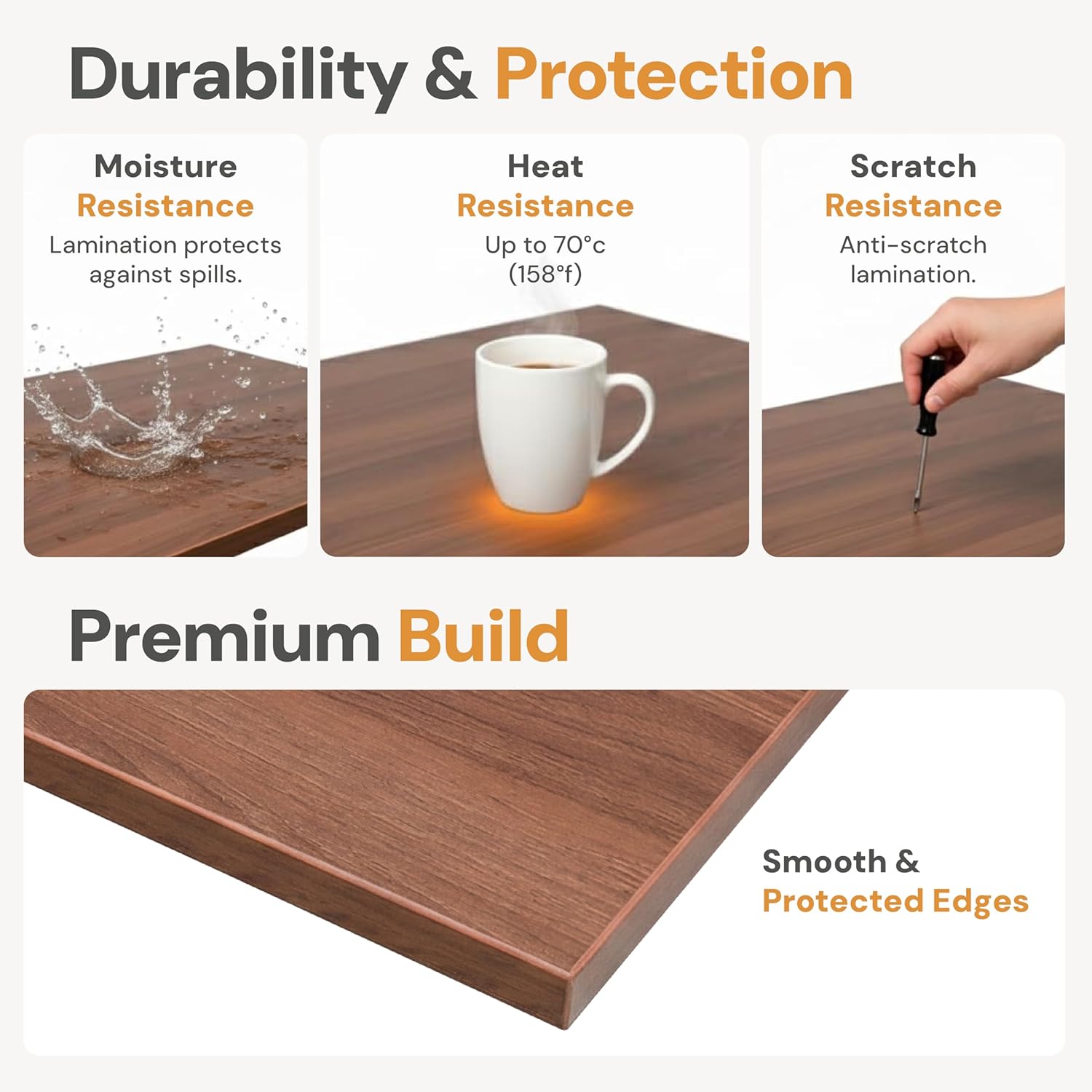 Durability & Protection

Moisture Resistance
Lamination protects against spills.

Heat Resistance
Up to 70°c (158°f)

Scratch Resistance
Anti-scratch lamination.

Premium Build

Smooth & Protected Edges